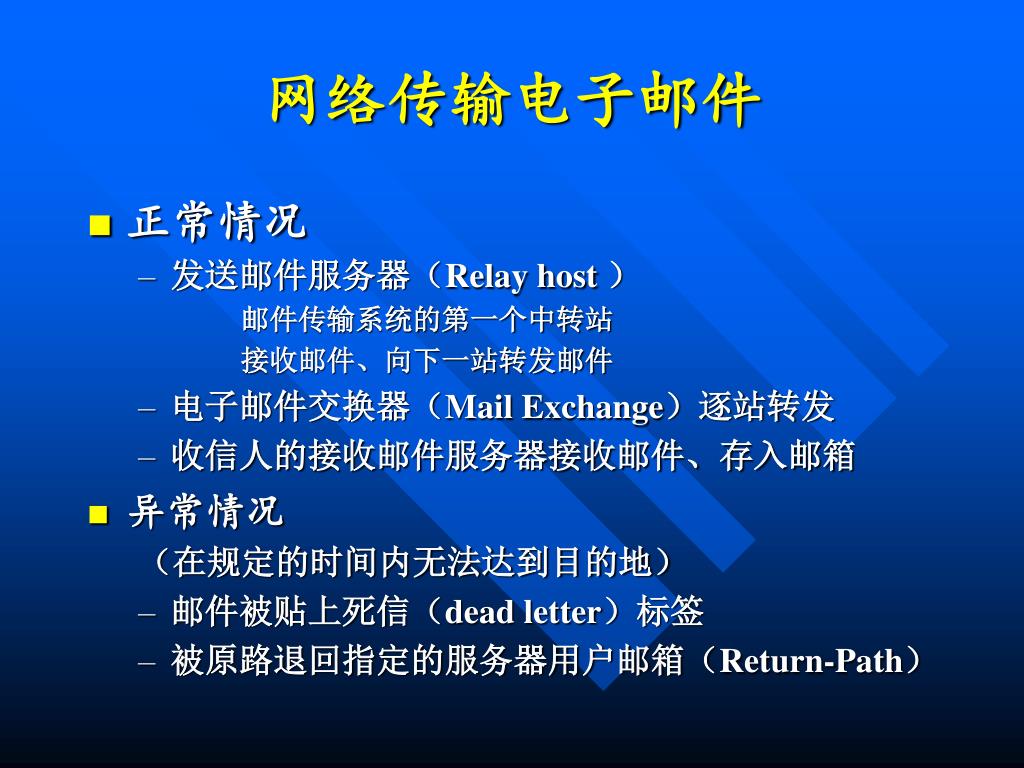 网络传输电子邮件

■ 正常情况

– 发送邮件服务器（Relay host ）

邮件传输系统的第一个中转站

接收邮件、向下一站转发邮件

– 电子邮件交换器（Mail Exchange）逐站转发

– 收信人的接收邮件服务器接收邮件、存入邮箱

■ 异常情况

（在规定的时间内无法达到目的地）

– 邮件被贴上死信（dead letter）标签

– 被原路退回指定的服务器用户邮箱（Return-Path）